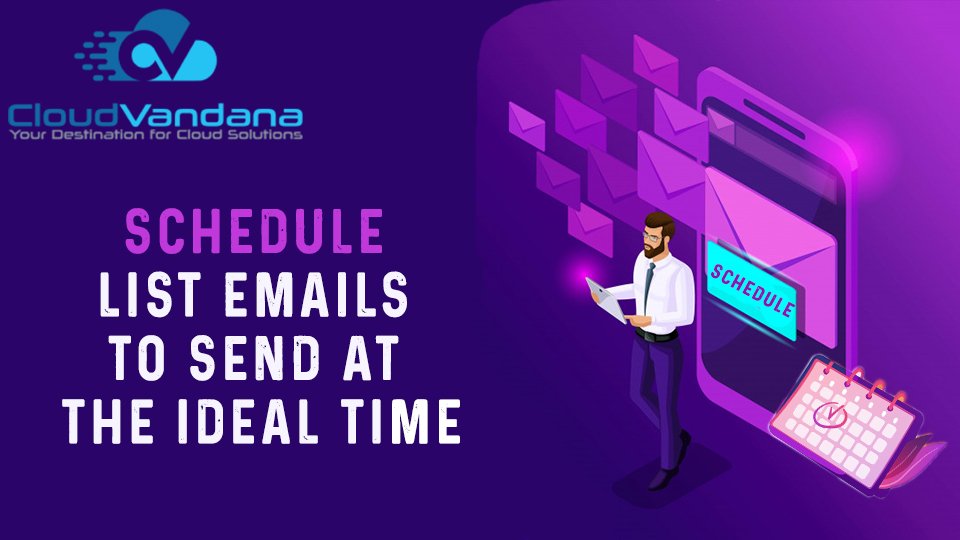 CV
CloudVandana
Your Destination for Cloud Solutions

SCHEDULE
LIST EMAILS
TO SEND AT
THE IDEAL TIME

SCHEDULE